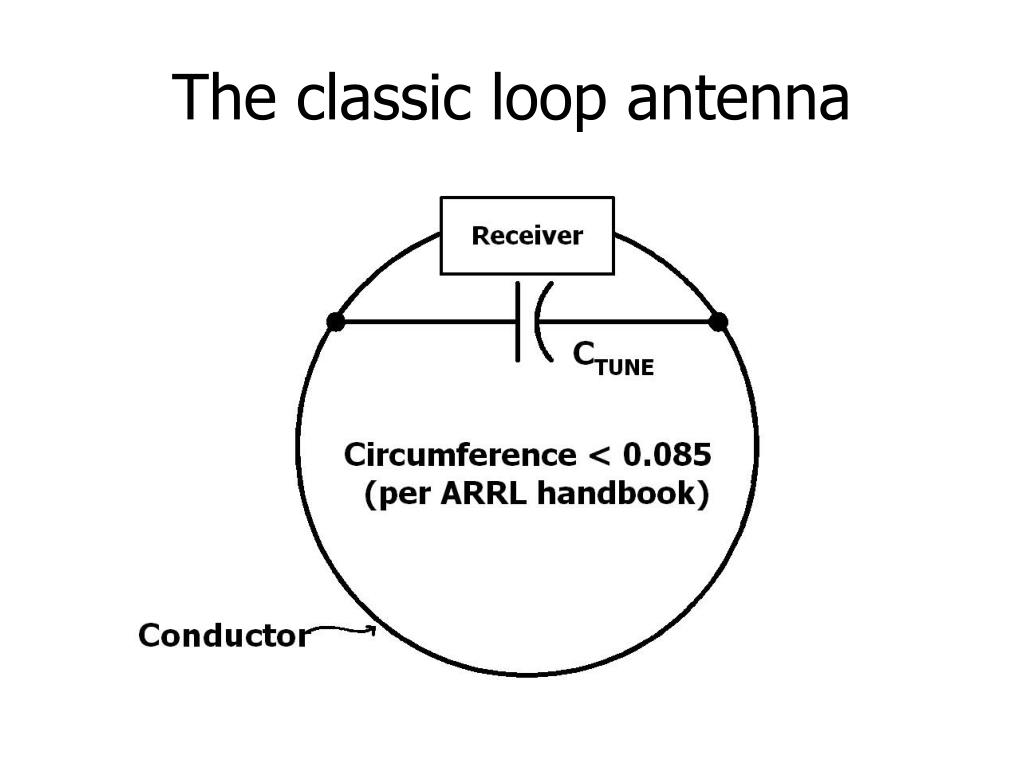 The classic loop antenna

Receiver

$C_{TUNE}$

Circumference < 0.085 (per ARRL handbook)

Conductor